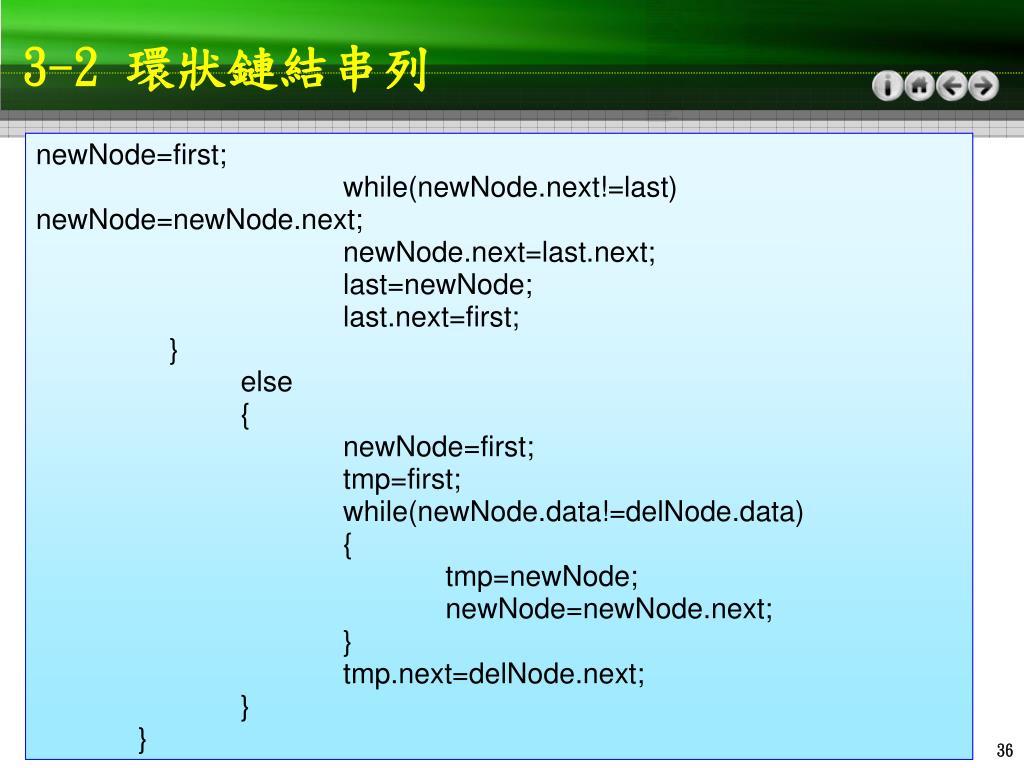 3-2 環狀鏈結串列

newNode=first;
while(newNode.next!=last)
newNode=newNode.next;
newNode.next=last.next;
last=newNode;
last.next=first;
}
else
{
newNode=first;
tmp=first;
while(newNode.data!=delNode.data)
{
tmp=newNode;
newNode=newNode.next;
}
tmp.next=delNode.next;
}
}

36